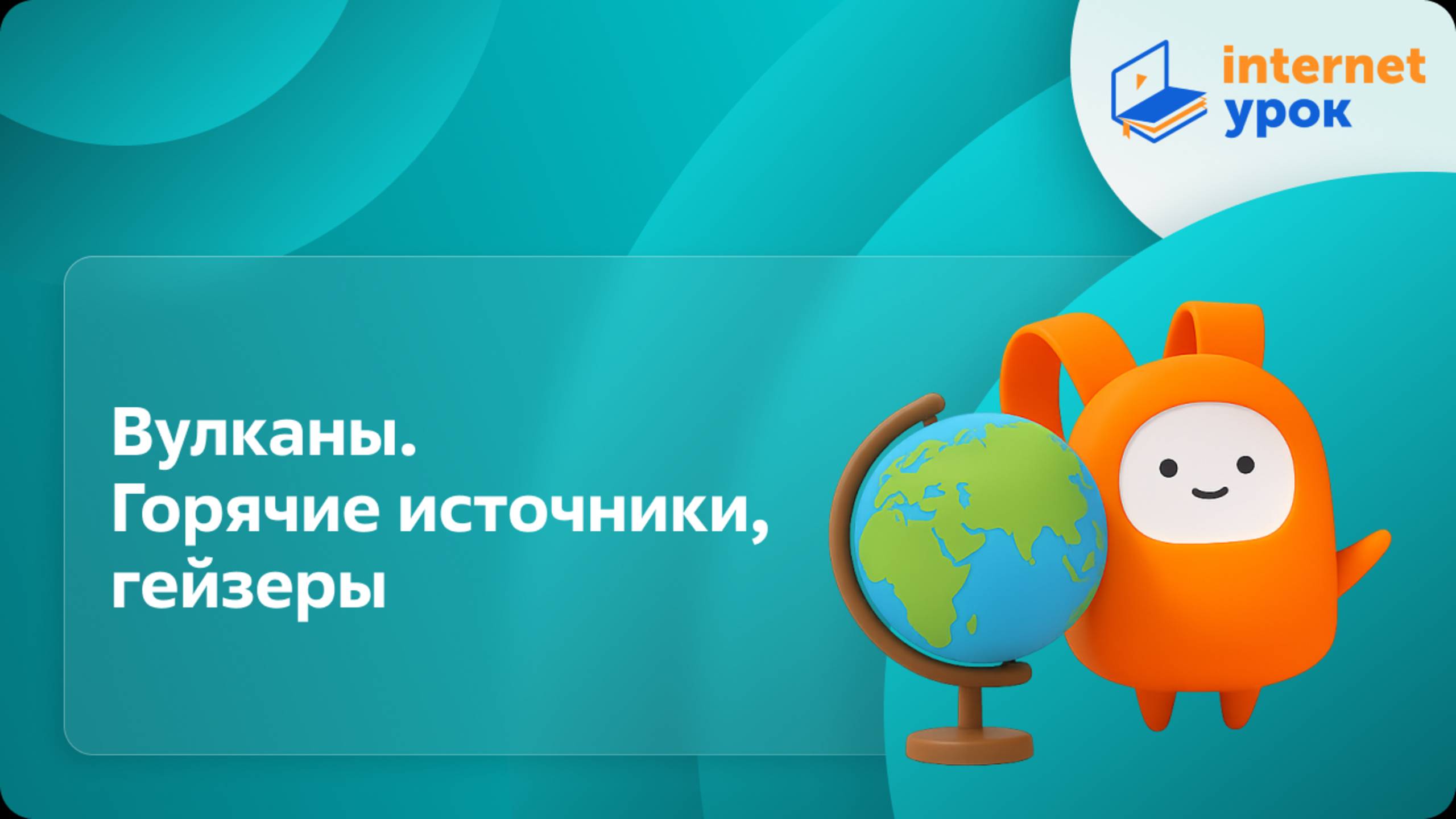 internet
урок

Вулканы.
Горячие источники,
гейзеры